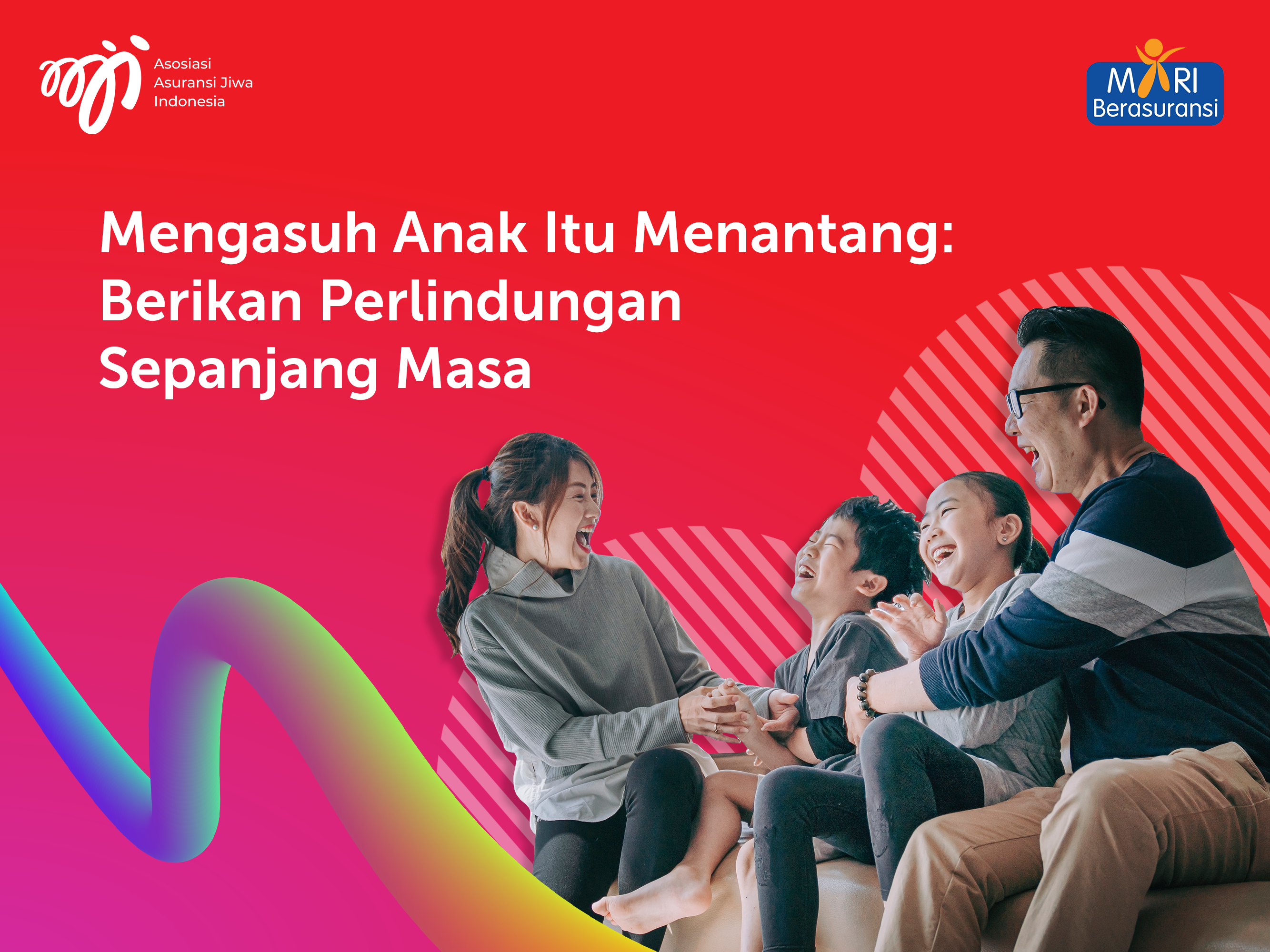 Asosiasi Asuransi Jiwa Indonesia

MARI Berasuransi

Mengasuh Anak Itu Menantang: Berikan Perlindungan Sepanjang Masa